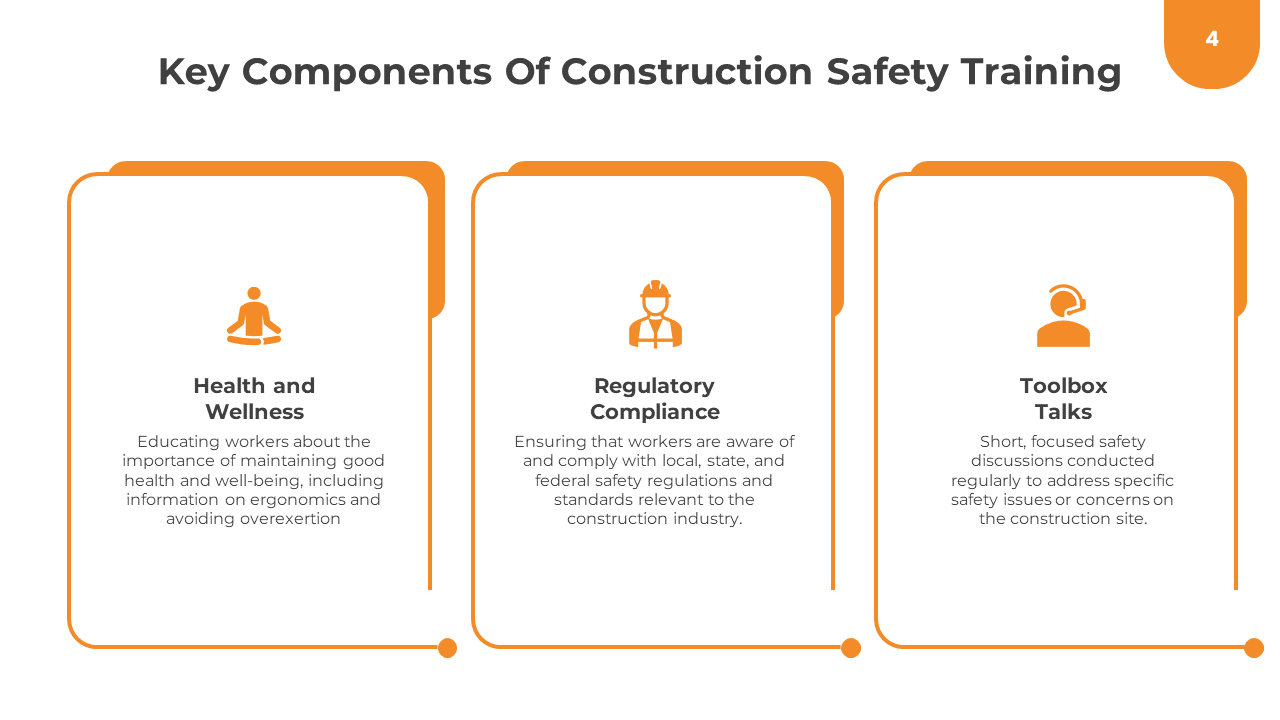 4

Key Components Of Construction Safety Training

Health and Wellness

Educating workers about the importance of maintaining good health and well-being, including information on ergonomics and avoiding overexertion

Regulatory Compliance

Ensuring that workers are aware of and comply with local, state, and federal safety regulations and standards relevant to the construction industry.

Toolbox Talks

Short, focused safety discussions conducted regularly to address specific safety issues or concerns on the construction site.